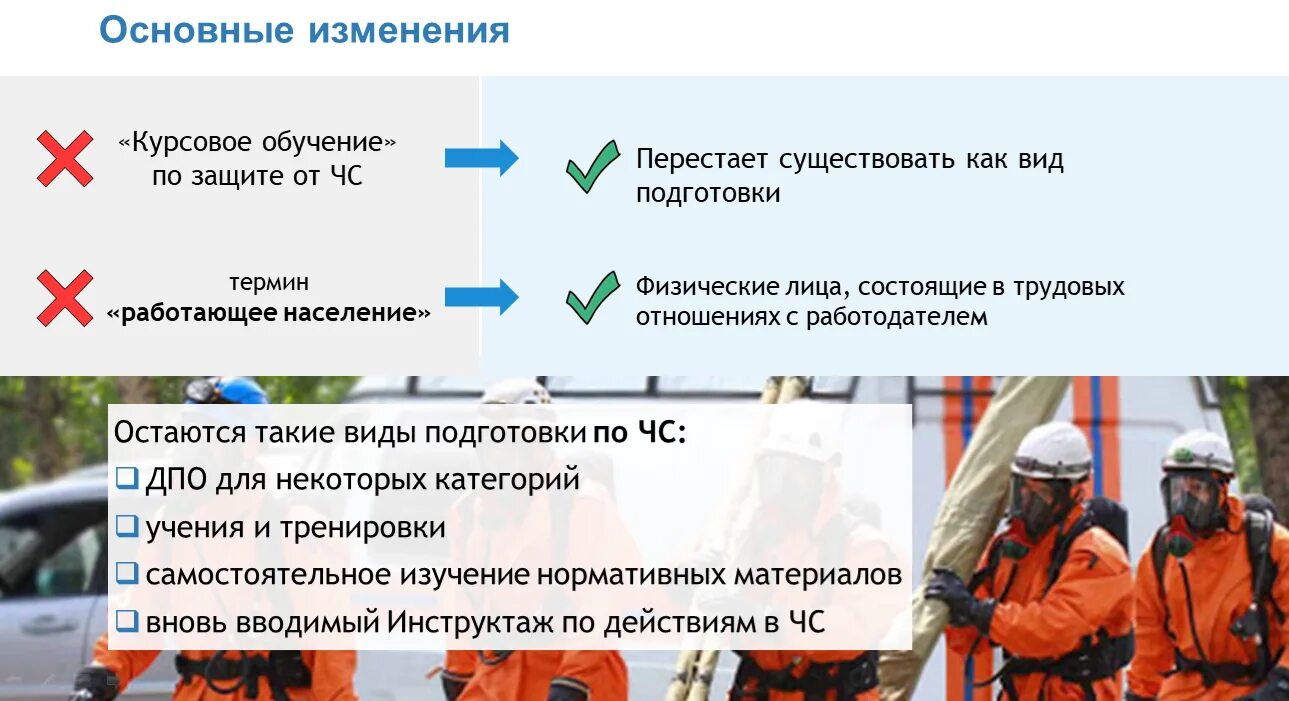 Основные изменения

«Курсовое обучение» по защите от ЧС

Перестает существовать как вид подготовки

термин «работающее население»

Физические лица, состоящие в трудовых отношениях с работодателем

Остаются такие виды подготовки по ЧС:
❑ ДПО для некоторых категорий
❑ учения и тренировки
❑ самостоятельное изучение нормативных материалов
❑ вновь вводимый Инструктаж по действиям в ЧС